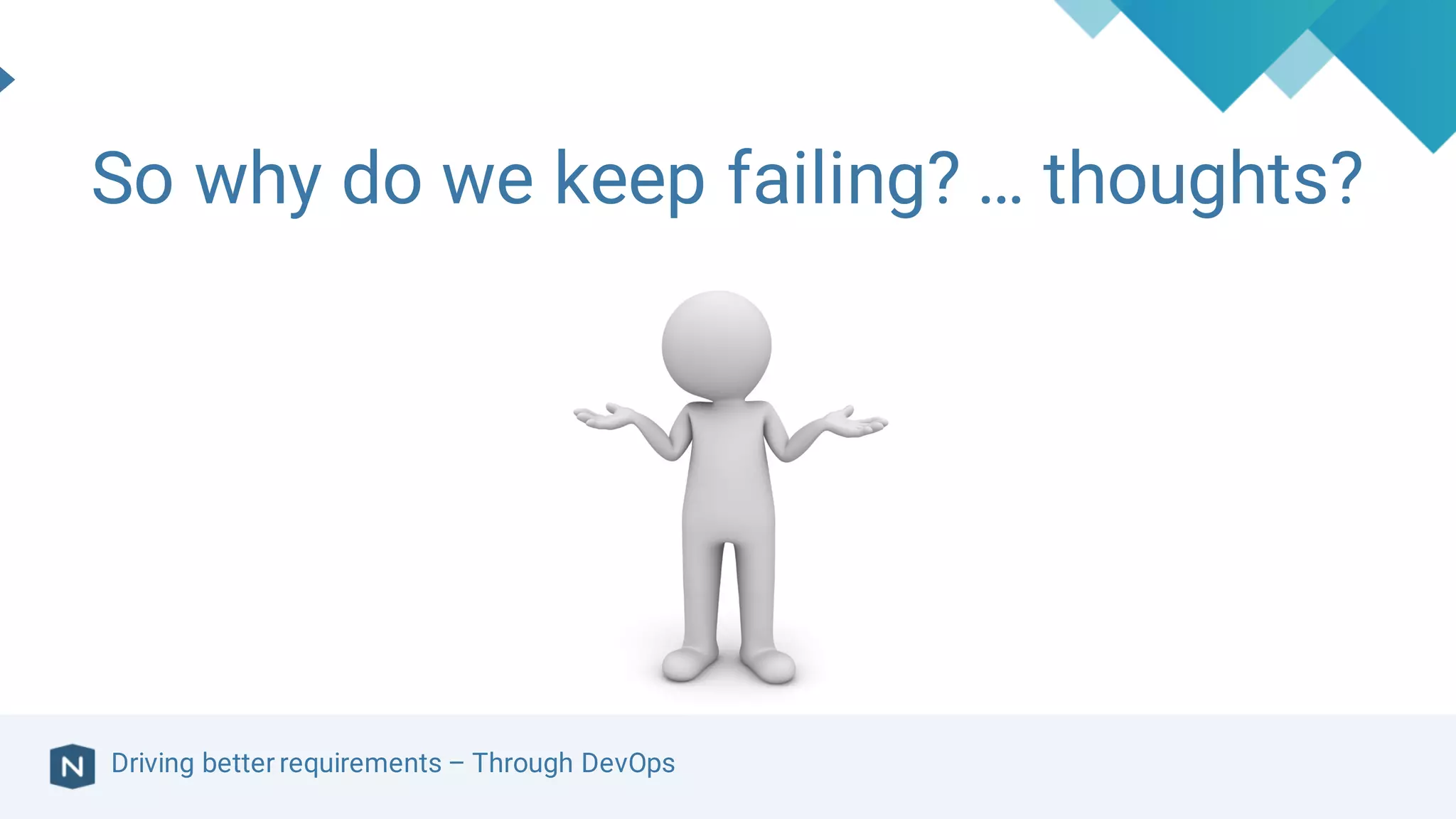 So why do we keep failing? … thoughts?

N

Driving better requirements – Through DevOps